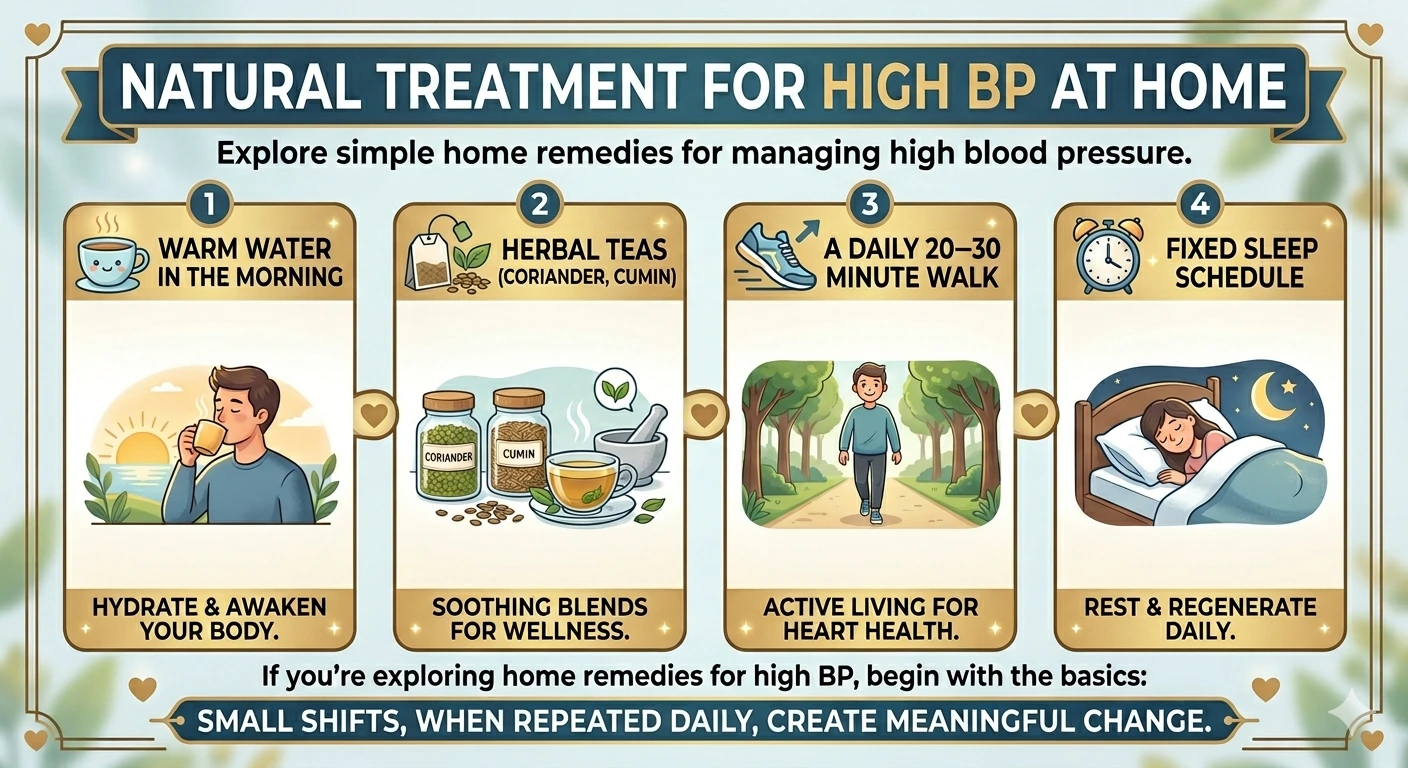 NATURAL TREATMENT FOR HIGH BP AT HOME

Explore simple home remedies for managing high blood pressure.

1
WARM WATER IN THE MORNING
HYDRATE & AWAKEN YOUR BODY.

2
HERBAL TEAS (CORIANDER, CUMIN)
CORIANDER
CUMIN
SOOTHING BLENDS FOR WELLNESS.

3
A DAILY 20–30 MINUTE WALK
ACTIVE LIVING FOR HEART HEALTH.

4
FIXED SLEEP SCHEDULE
REST & REGENERATE DAILY.

If you're exploring home remedies for high BP, begin with the basics:

SMALL SHIFTS, WHEN REPEATED DAILY, CREATE MEANINGFUL CHANGE.